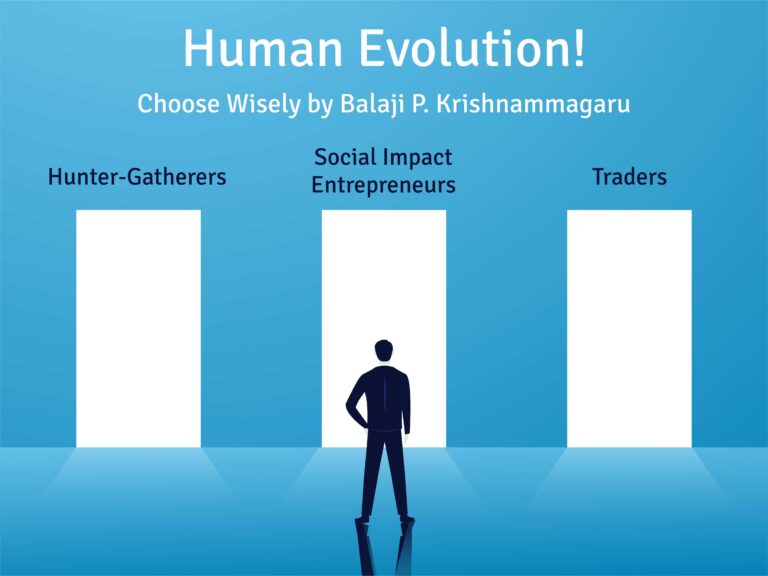 Human Evolution!

Choose Wisely by Balaji P. Krishnammagaru

Hunter-Gatherers

Social Impact Entrepreneurs

Traders